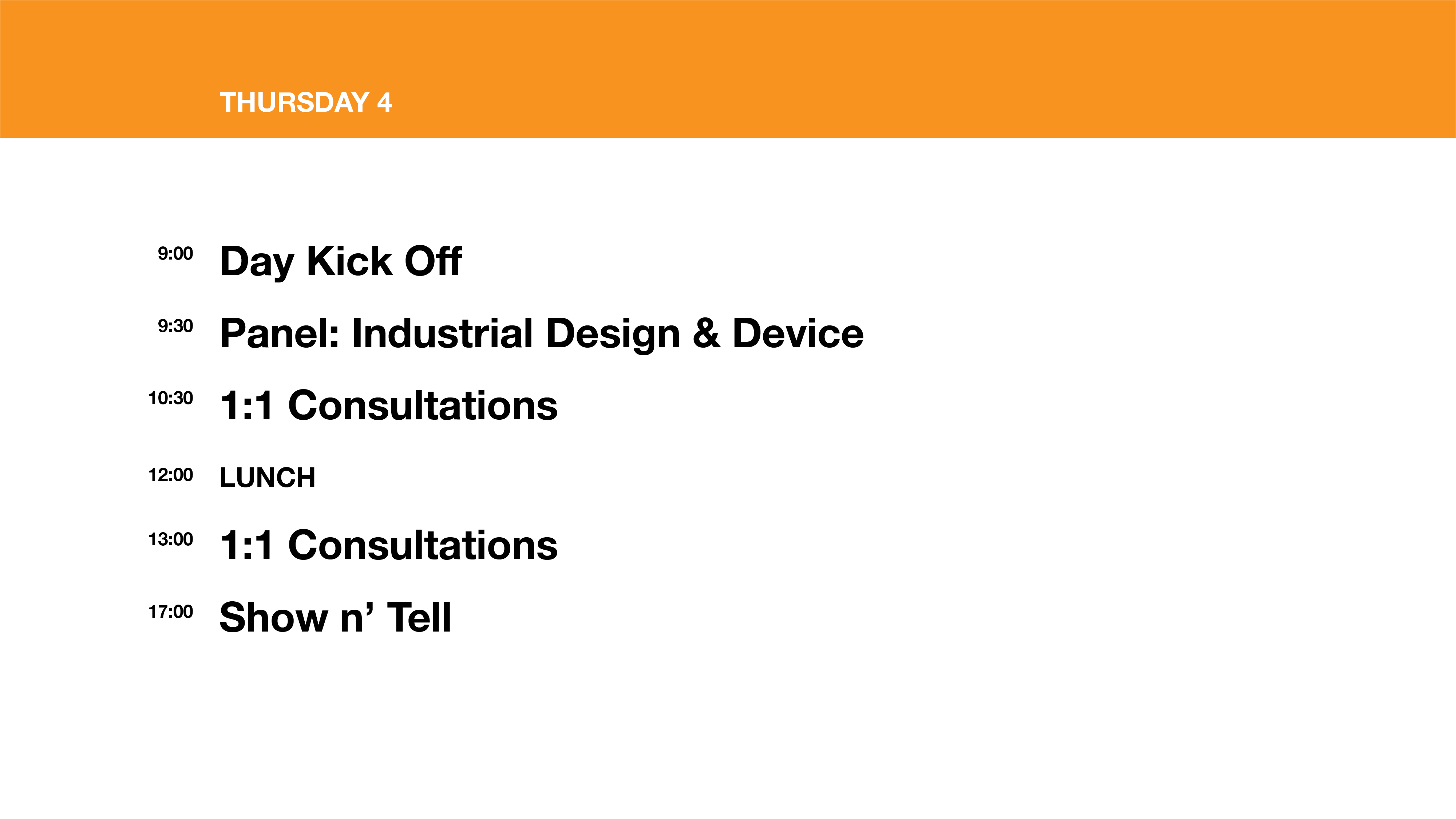 THURSDAY 4

9:00 Day Kick Off

9:30 Panel: Industrial Design & Device

10:30 1:1 Consultations

12:00 LUNCH

13:00 1:1 Consultations

17:00 Show n’ Tell